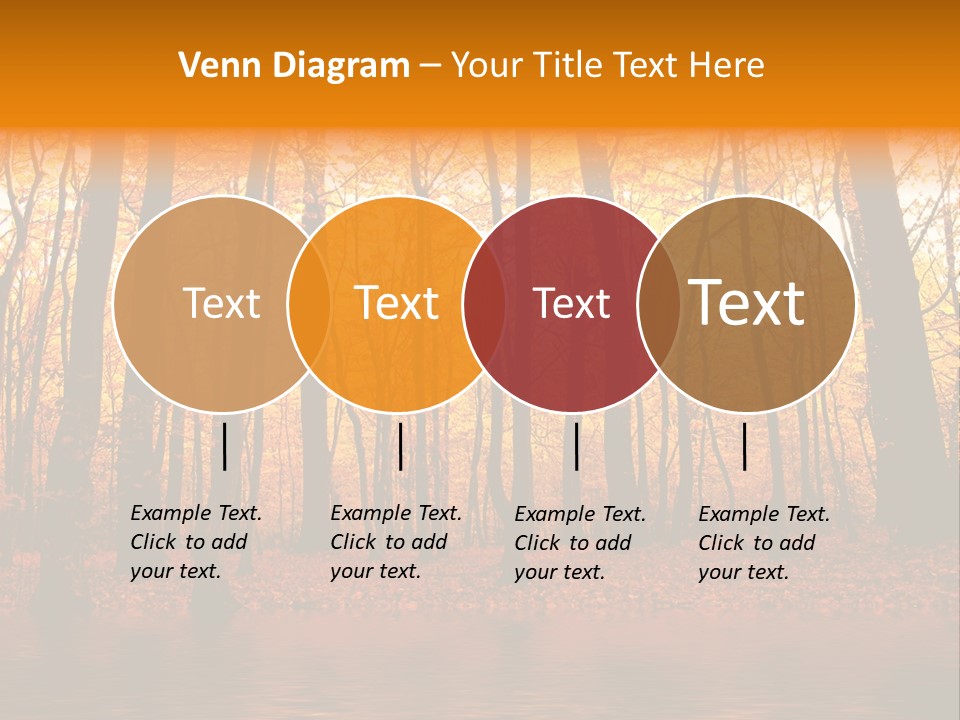 Venn Diagram – Your Title Text Here

Text

Text

Text

Text

Example Text. Click to add your text.

Example Text. Click to add your text.

Example Text. Click to add your text.

Example Text. Click to add your text.